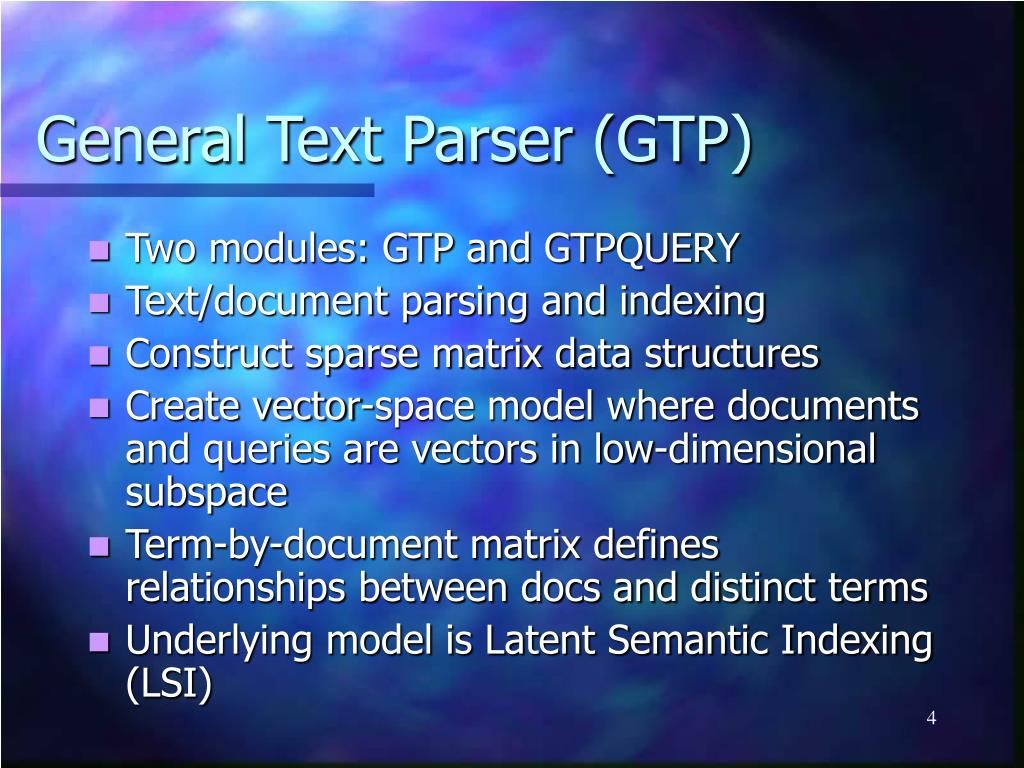 General Text Parser (GTP)

- Two modules: GTP and GTPQUERY
- Text/document parsing and indexing
- Construct sparse matrix data structures
- Create vector-space model where documents and queries are vectors in low-dimensional subspace
- Term-by-document matrix defines relationships between docs and distinct terms
- Underlying model is Latent Semantic Indexing (LSI)

4